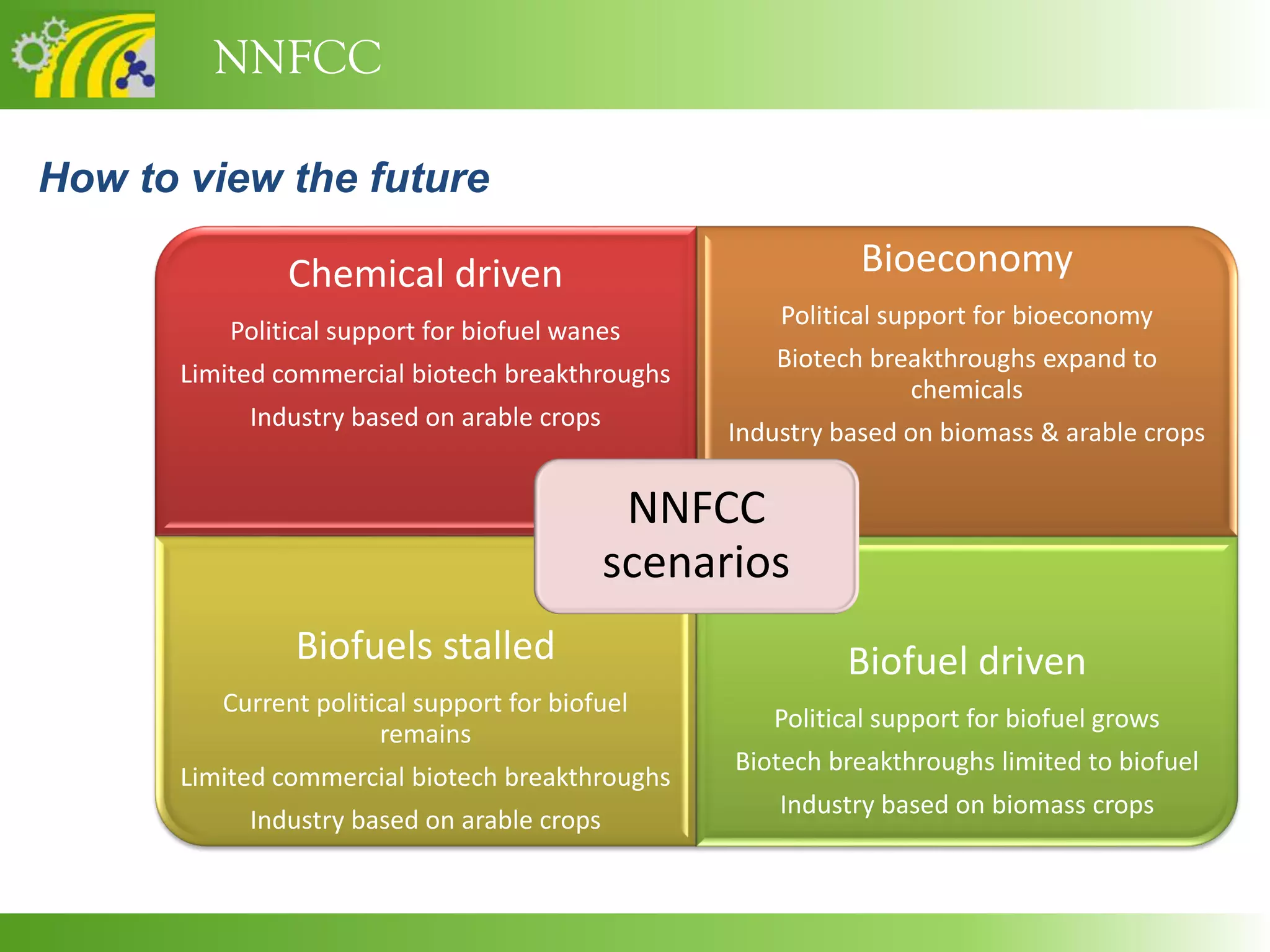 NNFCC

How to view the future

Chemical driven

Political support for biofuel wanes

Limited commercial biotech breakthroughs

Industry based on arable crops

Bioeconomy

Political support for bioeconomy

Biotech breakthroughs expand to chemicals

Industry based on biomass & arable crops

NNFCC scenarios

Biofuels stalled

Current political support for biofuel remains

Limited commercial biotech breakthroughs

Industry based on arable crops

Biofuel driven

Political support for biofuel grows

Biotech breakthroughs limited to biofuel

Industry based on biomass crops